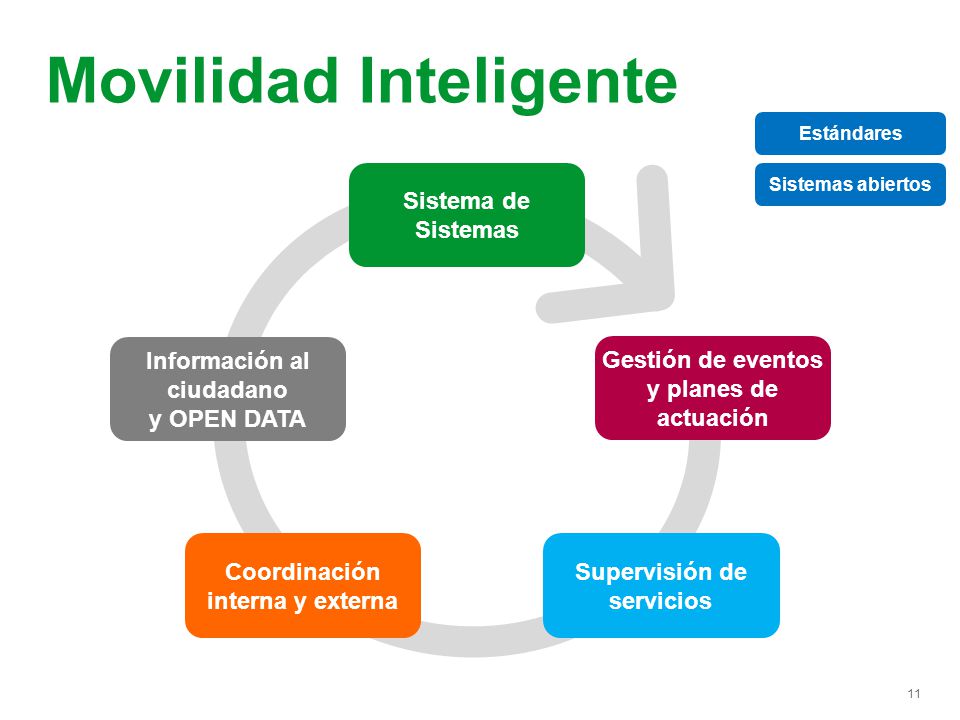 Movilidad Inteligente

Estándares

Sistemas abiertos

Sistema de Sistemas

Gestión de eventos y planes de actuación

Supervisión de servicios

Coordinación interna y externa

Información al ciudadano y OPEN DATA

11